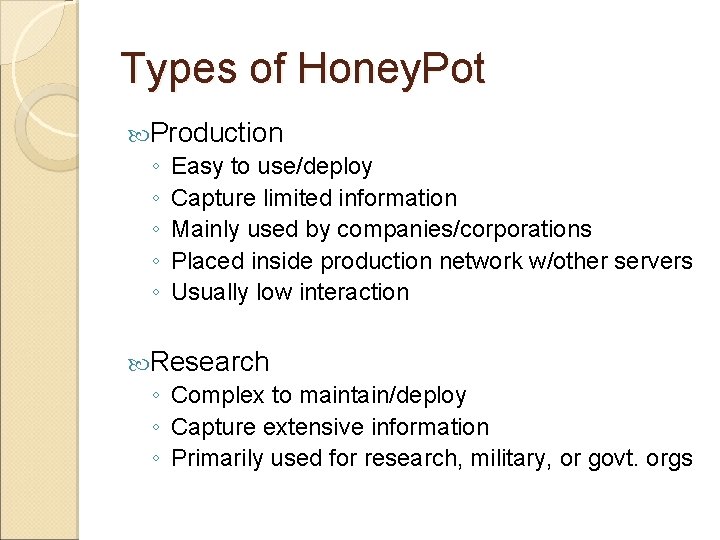 Types of HoneyPot

Production
◦ Easy to use/deploy
◦ Capture limited information
◦ Mainly used by companies/corporations
◦ Placed inside production network w/other servers
◦ Usually low interaction

Research
◦ Complex to maintain/deploy
◦ Capture extensive information
◦ Primarily used for research, military, or govt. orgs